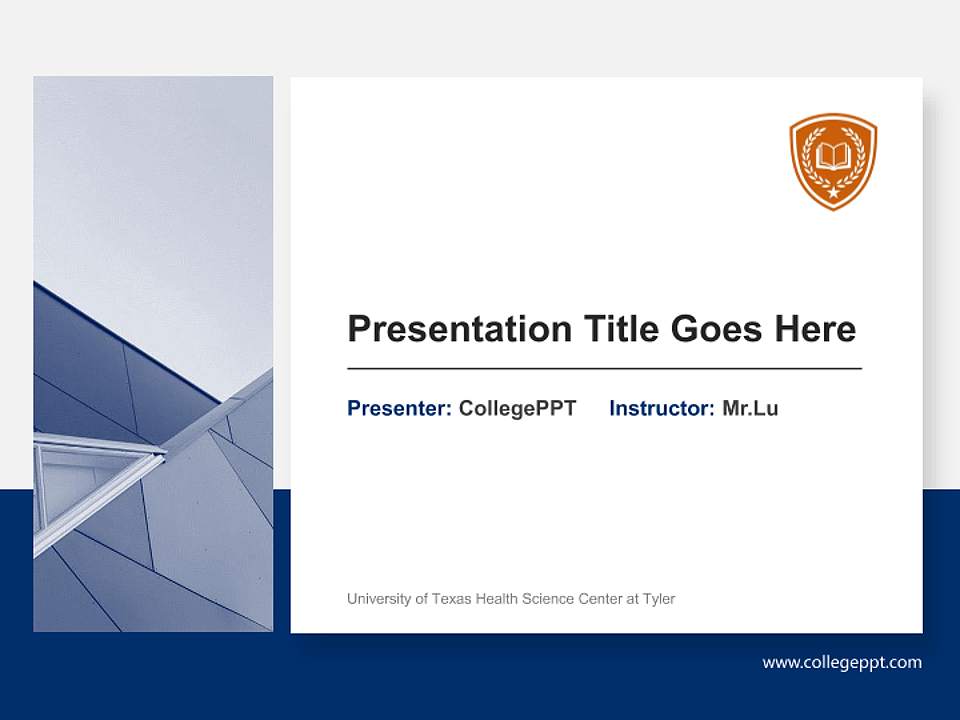 Presentation Title Goes Here

Presenter: CollegePPT    Instructor: Mr.Lu

University of Texas Health Science Center at Tyler

www.collegeppt.com